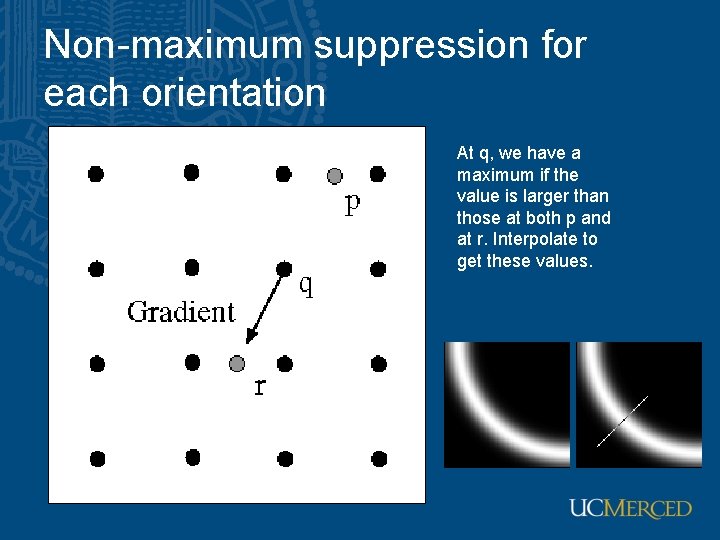 Non-maximum suppression for each orientation

p

q

Gradient

r

At q, we have a maximum if the value is larger than those at both p and at r. Interpolate to get these values.

UCMERCED